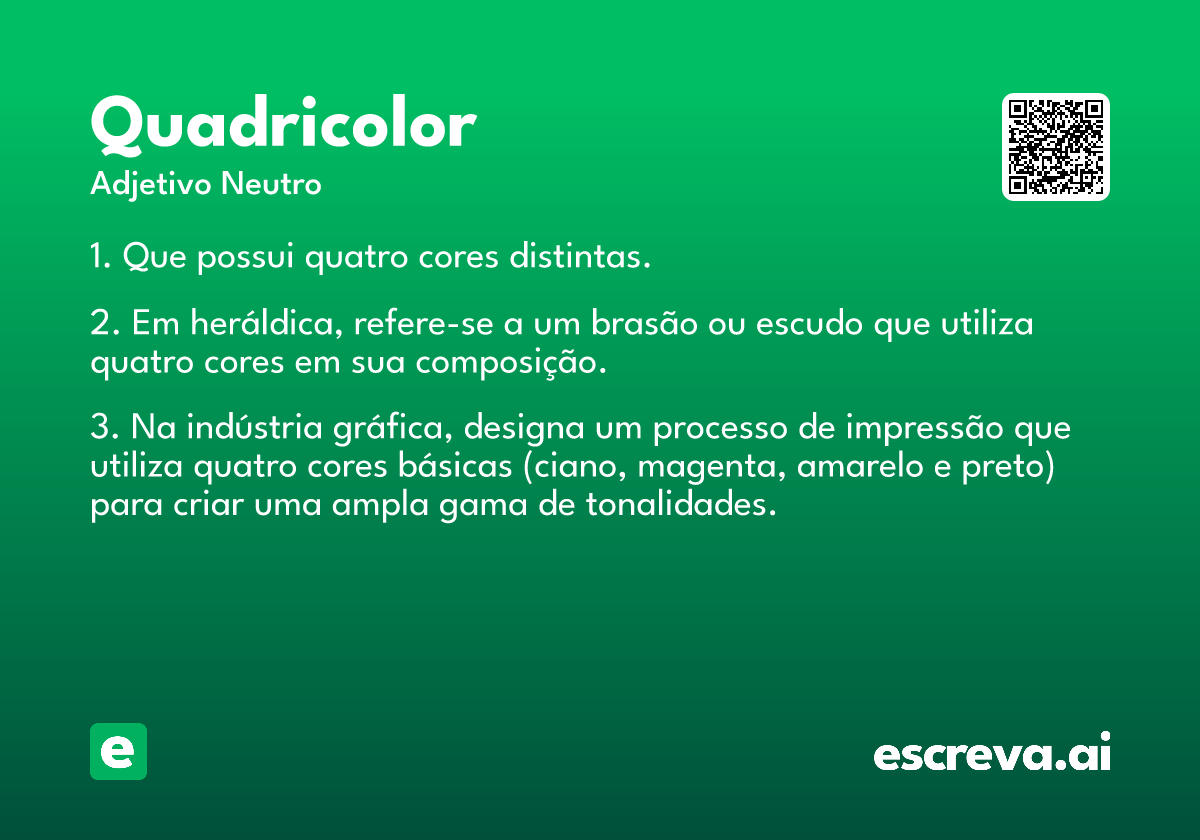 Quadricolor
Adjetivo Neutro

1. Que possui quatro cores distintas.

2. Em heráldica, refere-se a um brasão ou escudo que utiliza quatro cores em sua composição.

3. Na indústria gráfica, designa um processo de impressão que utiliza quatro cores básicas (ciano, magenta, amarelo e preto) para criar uma ampla gama de tonalidades.

e

escreva.ai